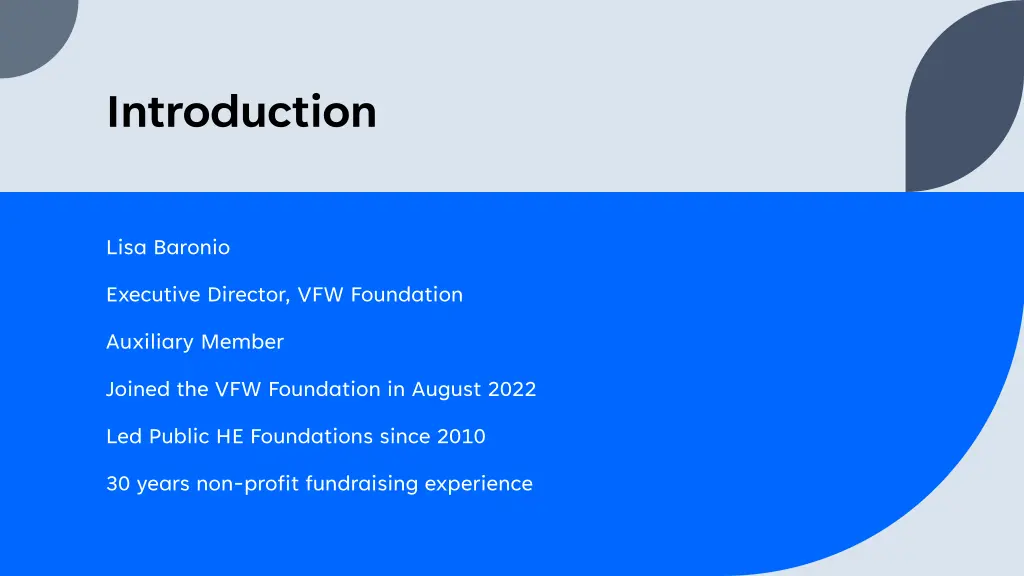 Introduction

Lisa Baronio

Executive Director, VFW Foundation

Auxiliary Member

Joined the VFW Foundation in August 2022

Led Public HE Foundations since 2010

30 years non-profit fundraising experience